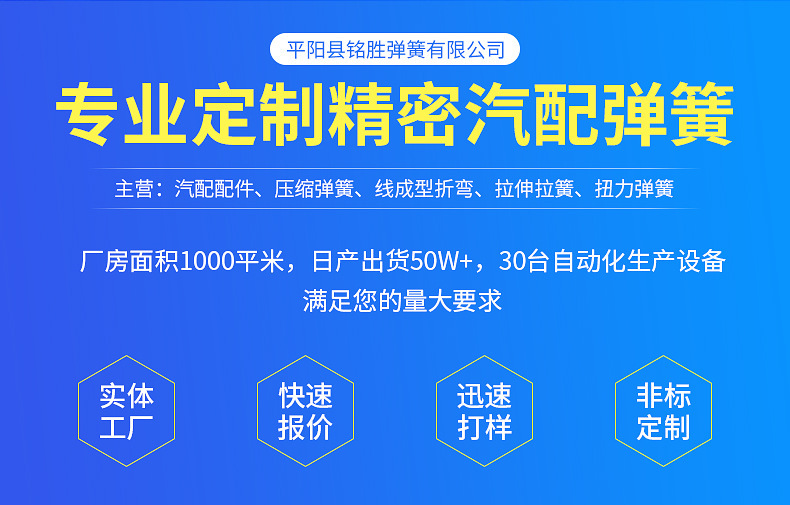 平阳县铭胜弹簧有限公司

专业定制精密汽配弹簧

主营：汽配配件、压缩弹簧、线成型折弯、拉伸拉簧、扭力弹簧

厂房面积1000平米，日产出货50W+，30台自动化生产设备
满足您的量大要求

实体工厂

快速报价

迅速打样

非标定制